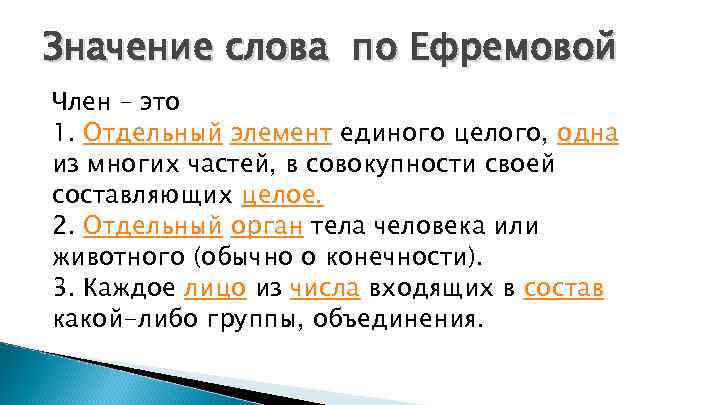 Значение слова по Ефремовой

Член – это
1. Отдельный элемент единого целого, одна из многих частей, в совокупности своей составляющих целое.
2. Отдельный орган тела человека или животного (обычно о конечности).
3. Каждое лицо из числа входящих в состав какой-либо группы, объединения.